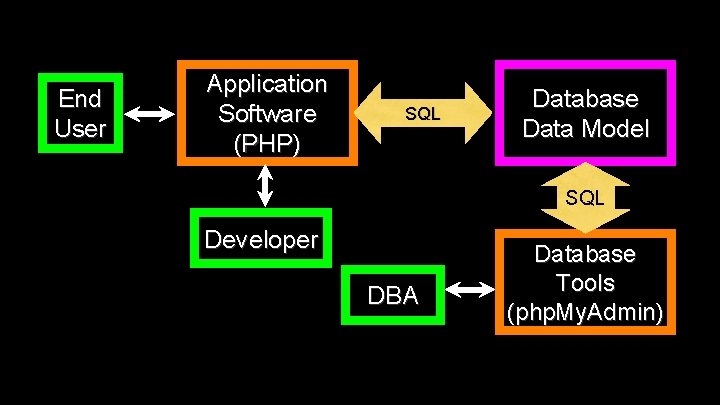 End User

Application Software (PHP)

SQL

Database Data Model

SQL

Developer

DBA

Database Tools (phpMyAdmin)